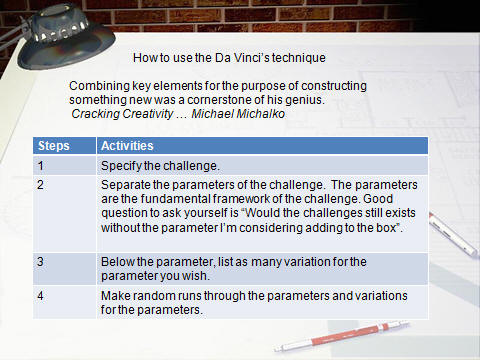 How to use the Da Vinci's technique

Combining key elements for the purpose of constructing something new was a cornerstone of his genius.
Cracking Creativity … Michael Michalko

| Steps | Activities |
|---|---|
| 1 | Specify the challenge. |
| 2 | Separate the parameters of the challenge. The parameters are the fundamental framework of the challenge. Good question to ask yourself is "Would the challenges still exists without the parameter I'm considering adding to the box". |
| 3 | Below the parameter, list as many variation for the parameter you wish. |
| 4 | Make random runs through the parameters and variations for the parameters. |